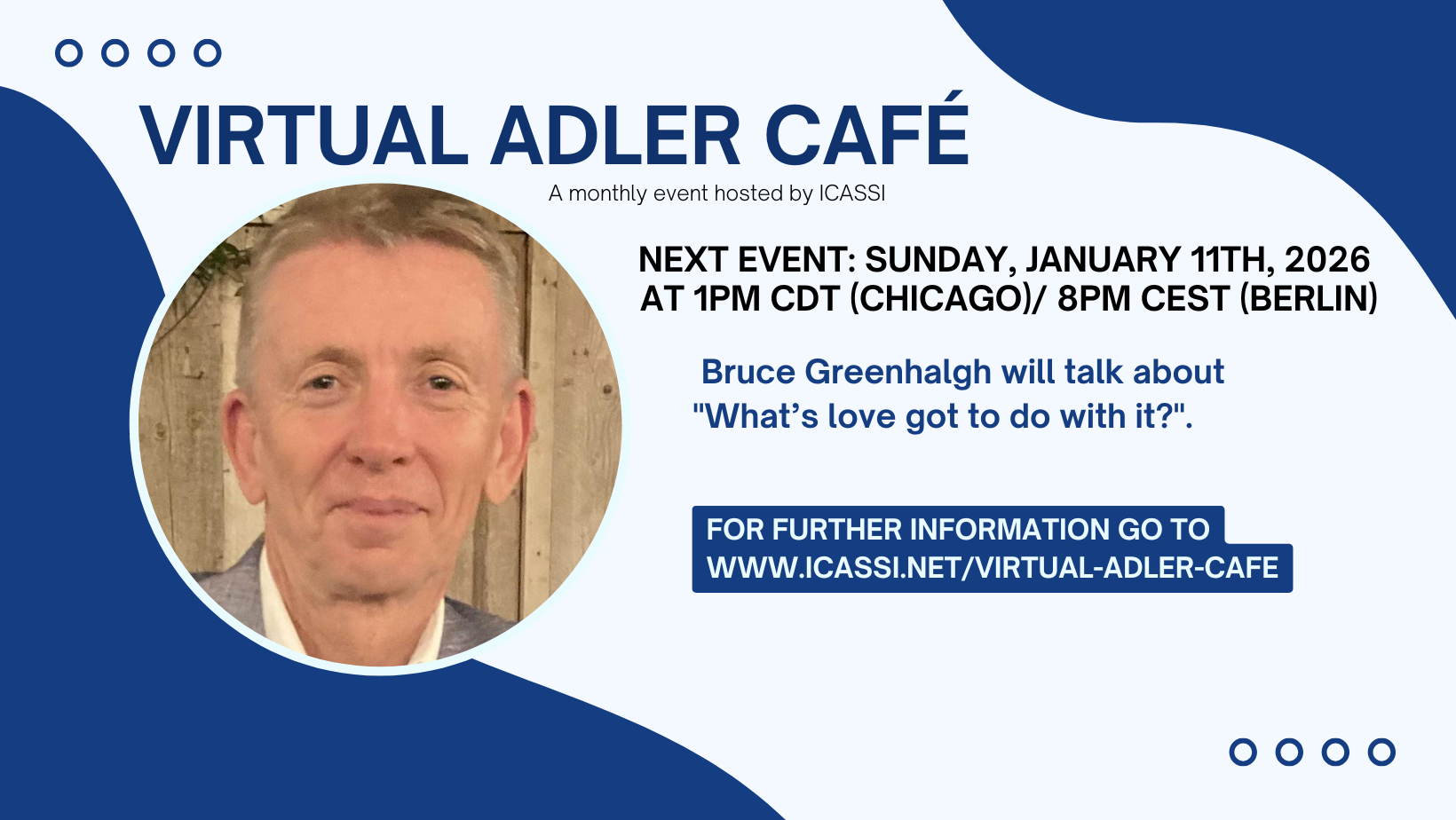 VIRTUAL ADLER CAFÉ

A monthly event hosted by ICASSI

NEXT EVENT: SUNDAY, JANUARY 11TH, 2026
AT 1PM CDT (CHICAGO)/ 8PM CEST (BERLIN)

Bruce Greenhalgh will talk about "What's love got to do with it?".

FOR FURTHER INFORMATION GO TO
WWW.ICASSI.NET/VIRTUAL-ADLER-CAFE